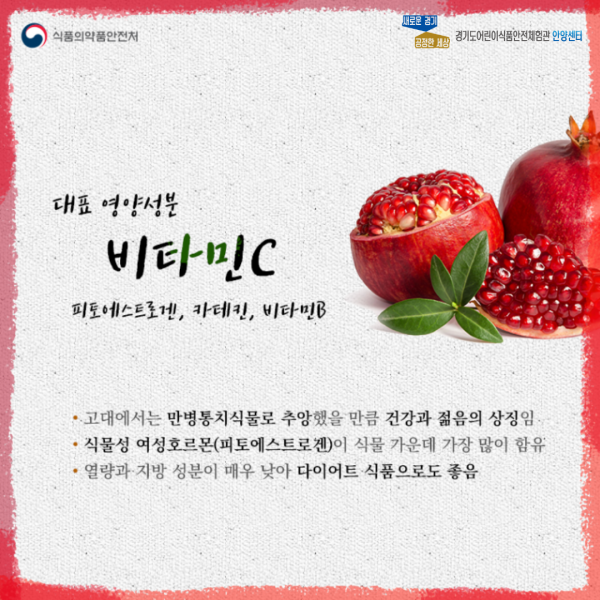 식품의약품안전처

새로운 경기 공정한 세상 경기도어린이식품안전체험관 안양센터

대표 영양성분

비타민C

피토에스트로겐, 카테킨, 비타민B

• 고대에서는 만병통치식물로 추앙했을 만큼 건강과 젊음의 상징임
• 식물성 여성호르몬(피토에스트로겐)이 식물 가운데 가장 많이 함유
• 열량과 지방 성분이 매우 낮아 다이어트 식품으로도 좋음